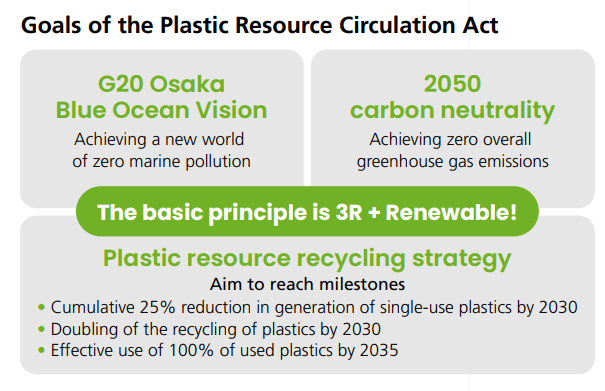 Goals of the Plastic Resource Circulation Act

G20 Osaka
Blue Ocean Vision
Achieving a new world of zero marine pollution

2050
carbon neutrality
Achieving zero overall greenhouse gas emissions

The basic principle is 3R + Renewable!

Plastic resource recycling strategy
Aim to reach milestones
• Cumulative 25% reduction in generation of single-use plastics by 2030
• Doubling of the recycling of plastics by 2030
• Effective use of 100% of used plastics by 2035